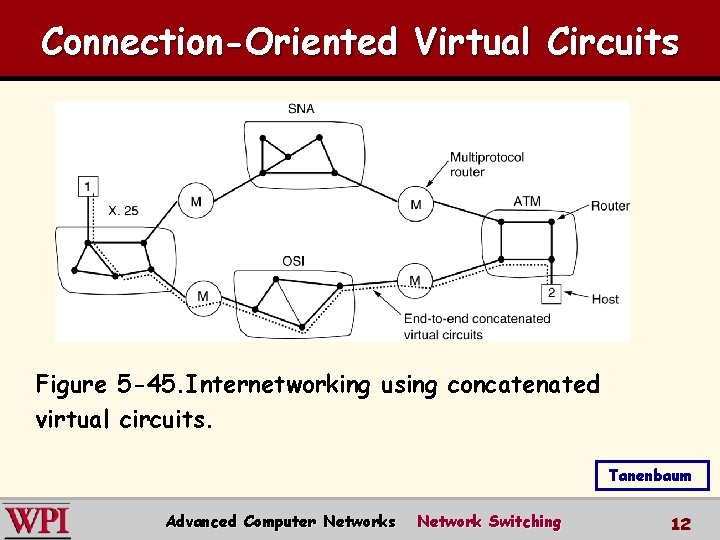 Connection-Oriented Virtual Circuits

SNA

Multiprotocol router

1

X. 25

M

M

ATM

Router

OSI

M

M

2

Host

End-to-end concatenated virtual circuits

Figure 5-45.Internetworking using concatenated virtual circuits.

Tanenbaum

WPI

Advanced Computer Networks Network Switching 12